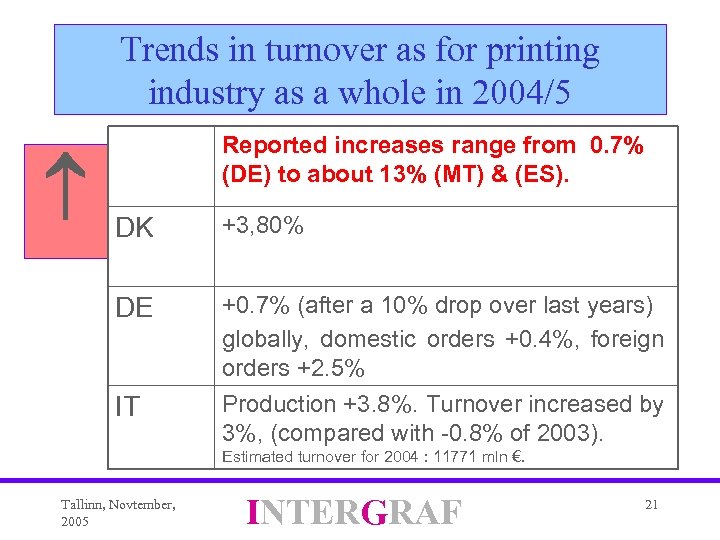 Trends in turnover as for printing industry as a whole in 2004/5

↑

| | Reported increases range from 0.7% (DE) to about 13% (MT) & (ES). |
|---|---|
| DK | +3,80% |
| DE | +0.7% (after a 10% drop over last years) globally, domestic orders +0.4%, foreign orders +2.5% |
| IT | Production +3.8%. Turnover increased by 3%, (compared with -0.8% of 2003). Estimated turnover for 2004 : 11771 mln €. |

Tallinn, Novtember, 2005

INTERGRAF

21